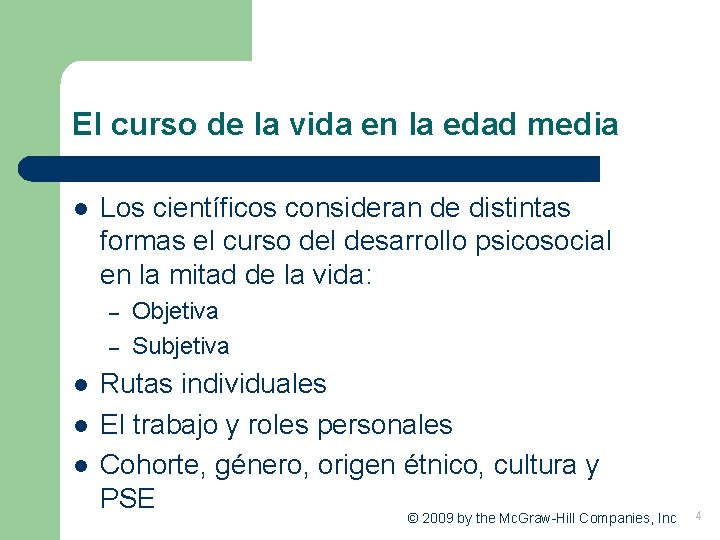 El curso de la vida en la edad media

• Los científicos consideran de distintas formas el curso del desarrollo psicosocial en la mitad de la vida:
- Objetiva
- Subjetiva
• Rutas individuales
• El trabajo y roles personales
• Cohorte, género, origen étnico, cultura y PSE

© 2009 by the McGraw-Hill Companies, Inc 4